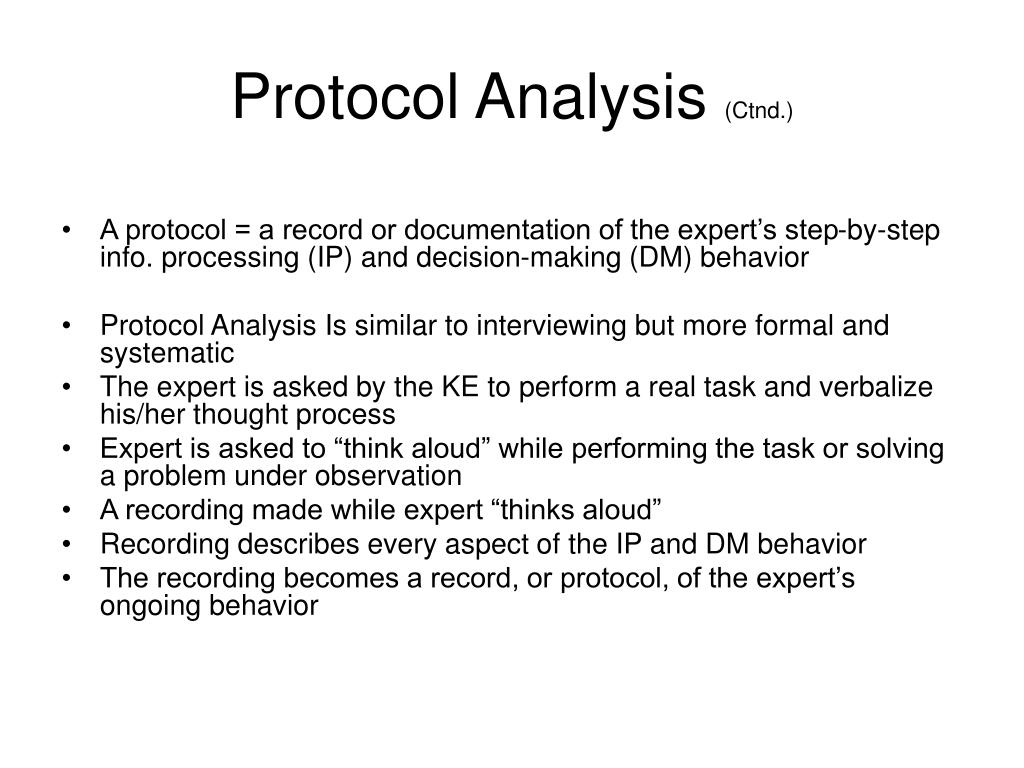 Protocol Analysis (Ctnd.)

• A protocol = a record or documentation of the expert’s step-by-step info. processing (IP) and decision-making (DM) behavior

• Protocol Analysis Is similar to interviewing but more formal and systematic
• The expert is asked by the KE to perform a real task and verbalize his/her thought process
• Expert is asked to “think aloud” while performing the task or solving a problem under observation
• A recording made while expert “thinks aloud”
• Recording describes every aspect of the IP and DM behavior
• The recording becomes a record, or protocol, of the expert’s ongoing behavior